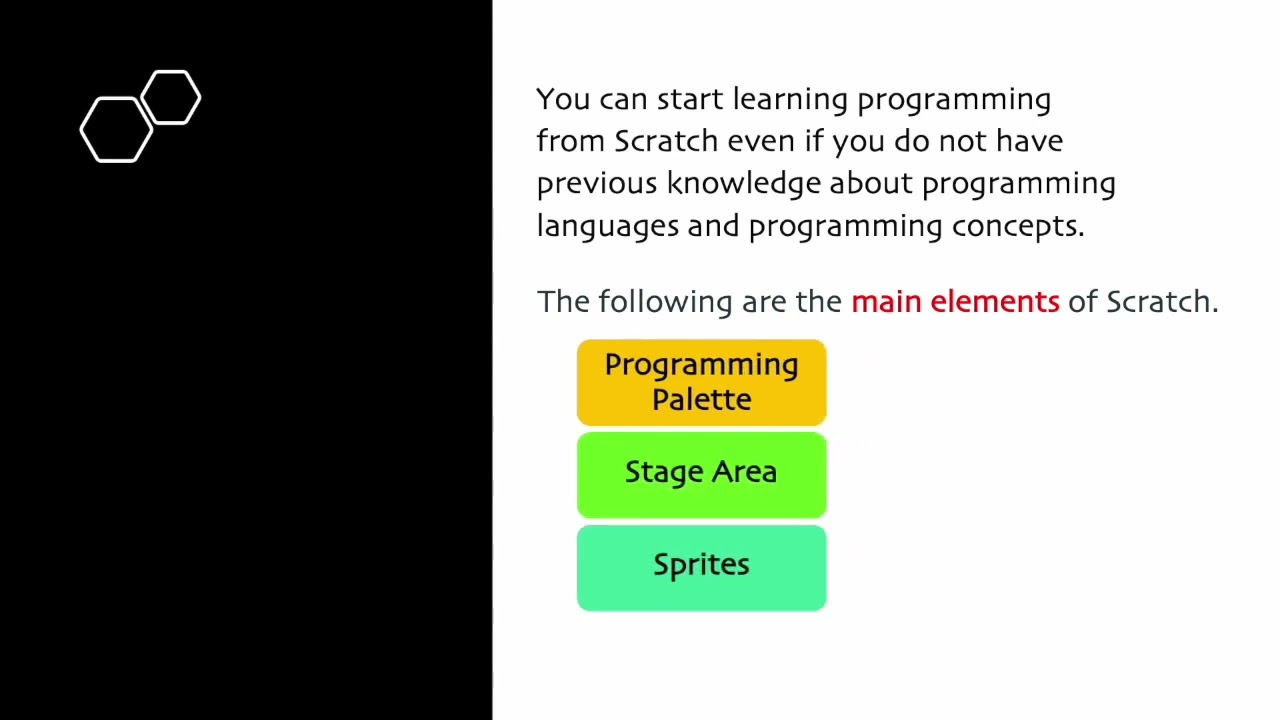 You can start learning programming from Scratch even if you do not have previous knowledge about programming languages and programming concepts.

The following are the main elements of Scratch.

Programming Palette

Stage Area

Sprites